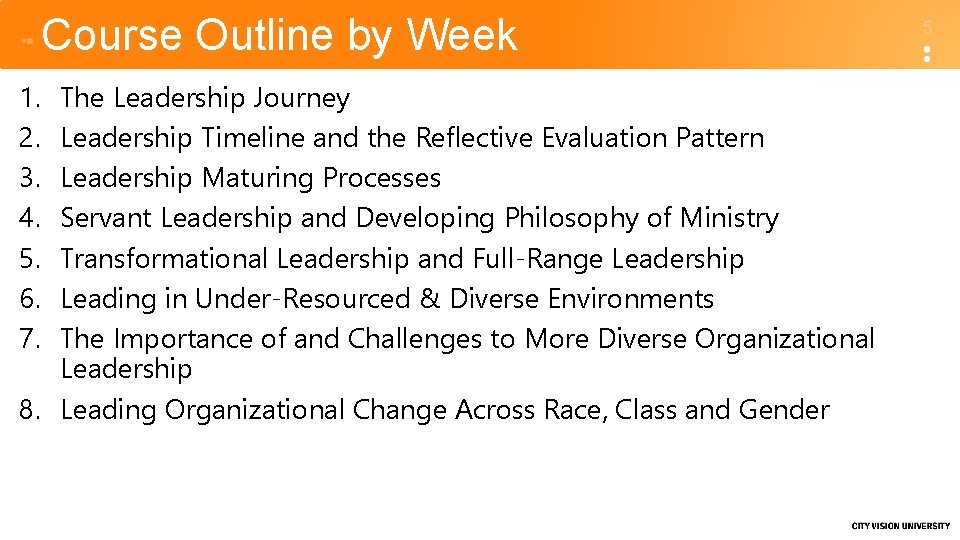 Course Outline by Week

5

1. The Leadership Journey
2. Leadership Timeline and the Reflective Evaluation Pattern
3. Leadership Maturing Processes
4. Servant Leadership and Developing Philosophy of Ministry
5. Transformational Leadership and Full-Range Leadership
6. Leading in Under-Resourced & Diverse Environments
7. The Importance of and Challenges to More Diverse Organizational Leadership
8. Leading Organizational Change Across Race, Class and Gender

CITY VISION UNIVERSITY